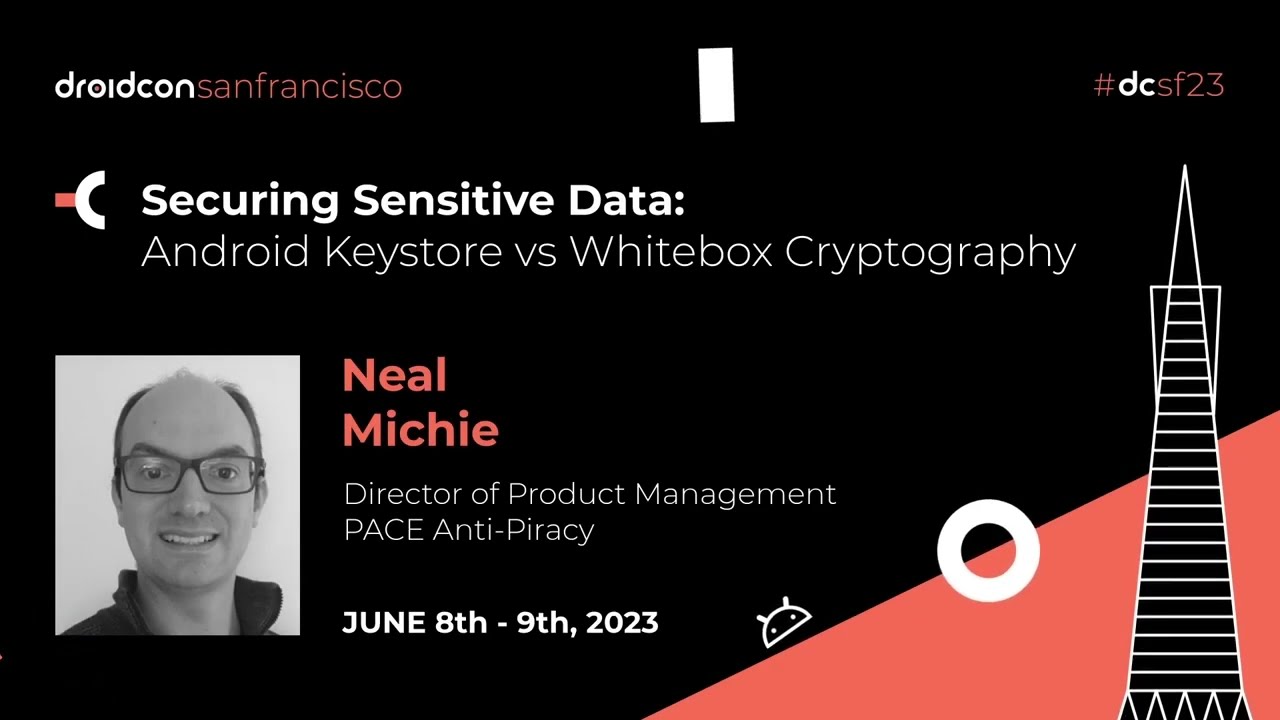 droidconsanfrancisco

#dcsf23

Securing Sensitive Data:
Android Keystore vs Whitebox Cryptography

Neal
Michie

Director of Product Management
PACE Anti-Piracy

JUNE 8th - 9th, 2023